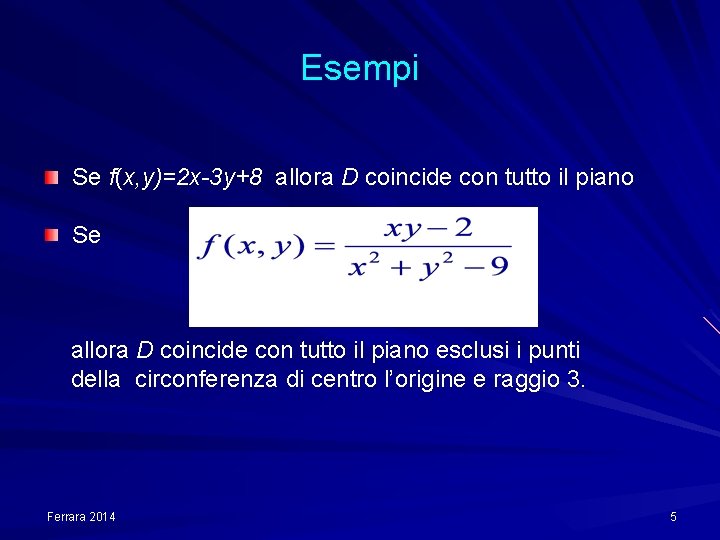 Esempi

Se $f(x,y)=2x-3y+8$ allora $D$ coincide con tutto il piano

Se $f(x,y)=\frac{xy-2}{x^2+y^2-9}$

allora $D$ coincide con tutto il piano esclusi i punti della circonferenza di centro l'origine e raggio 3.

Ferrara 2014

5